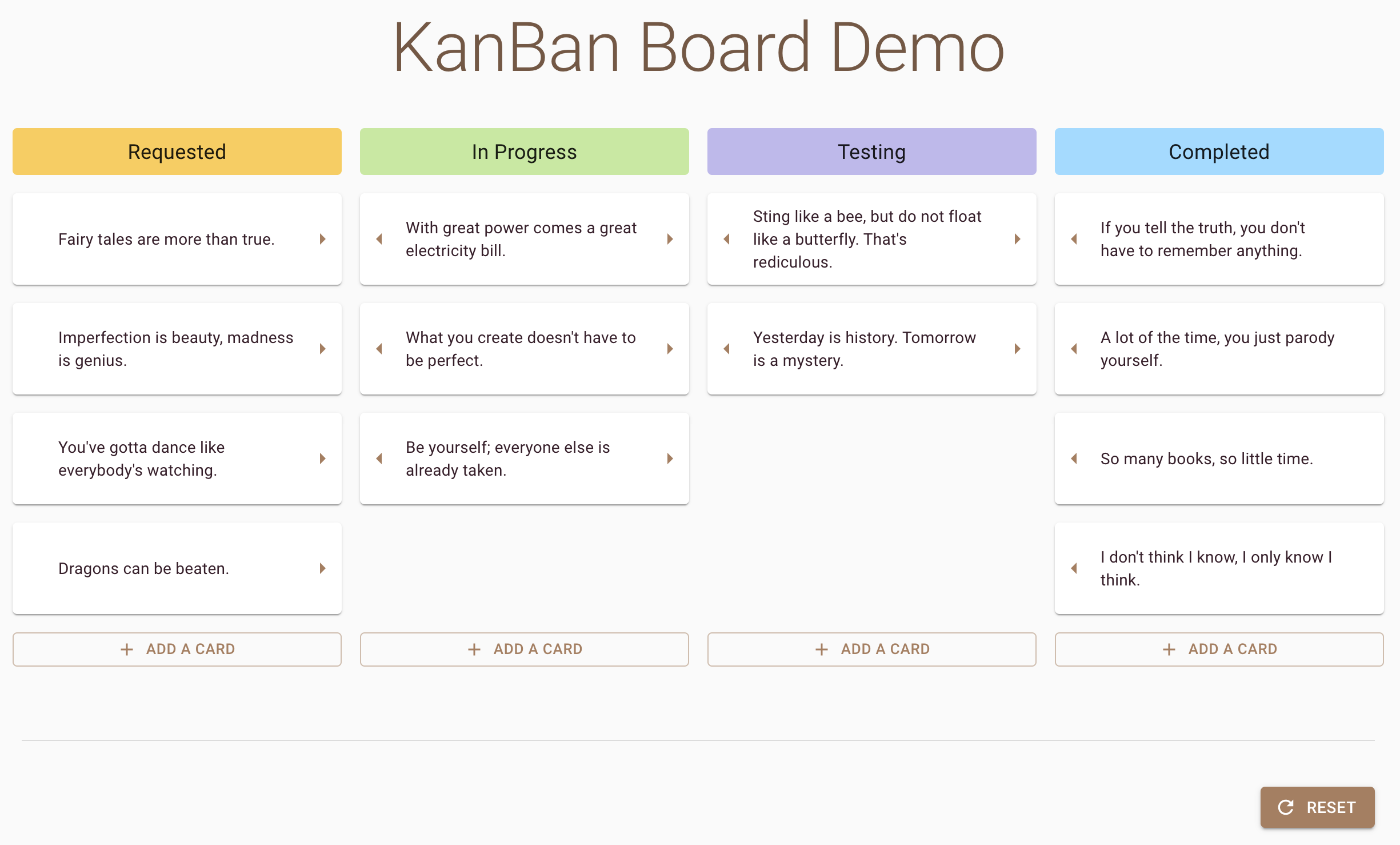 KanBan Board Demo

Requested

Fairy tales are more than true.

Imperfection is beauty, madness is genius.

You've gotta dance like everybody's watching.

Dragons can be beaten.

+ ADD A CARD

In Progress

With great power comes a great electricity bill.

What you create doesn't have to be perfect.

Be yourself; everyone else is already taken.

+ ADD A CARD

Testing

Sting like a bee, but do not float like a butterfly. That's rediculous.

Yesterday is history. Tomorrow is a mystery.

+ ADD A CARD

Completed

If you tell the truth, you don't have to remember anything.

A lot of the time, you just parody yourself.

So many books, so little time.

I don't think I know, I only know I think.

+ ADD A CARD

RESET